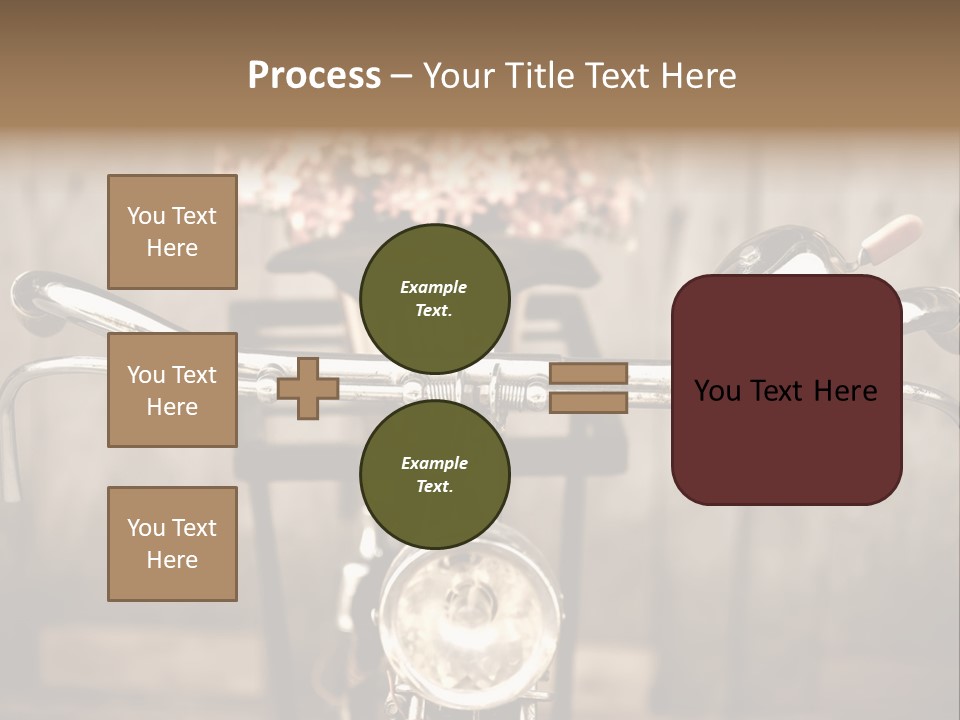 Process – Your Title Text Here

You Text Here

You Text Here

You Text Here

Example Text.

Example Text.

You Text Here